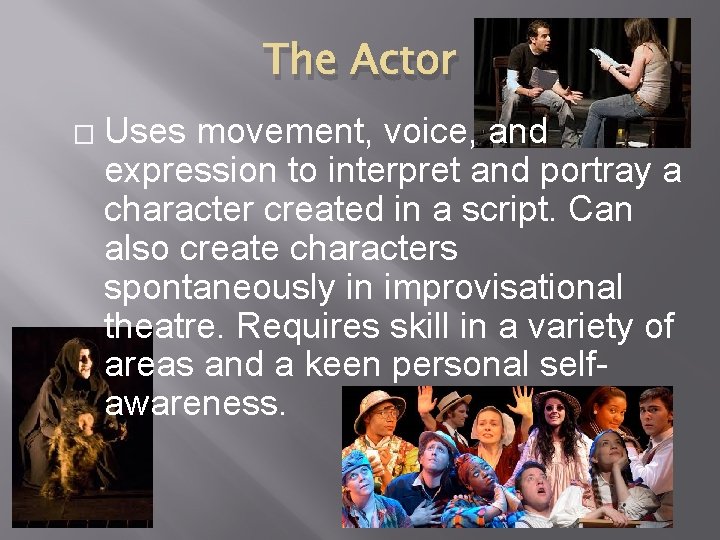 The Actor

□ Uses movement, voice, and expression to interpret and portray a character created in a script. Can also create characters spontaneously in improvisational theatre. Requires skill in a variety of areas and a keen personal self-awareness.